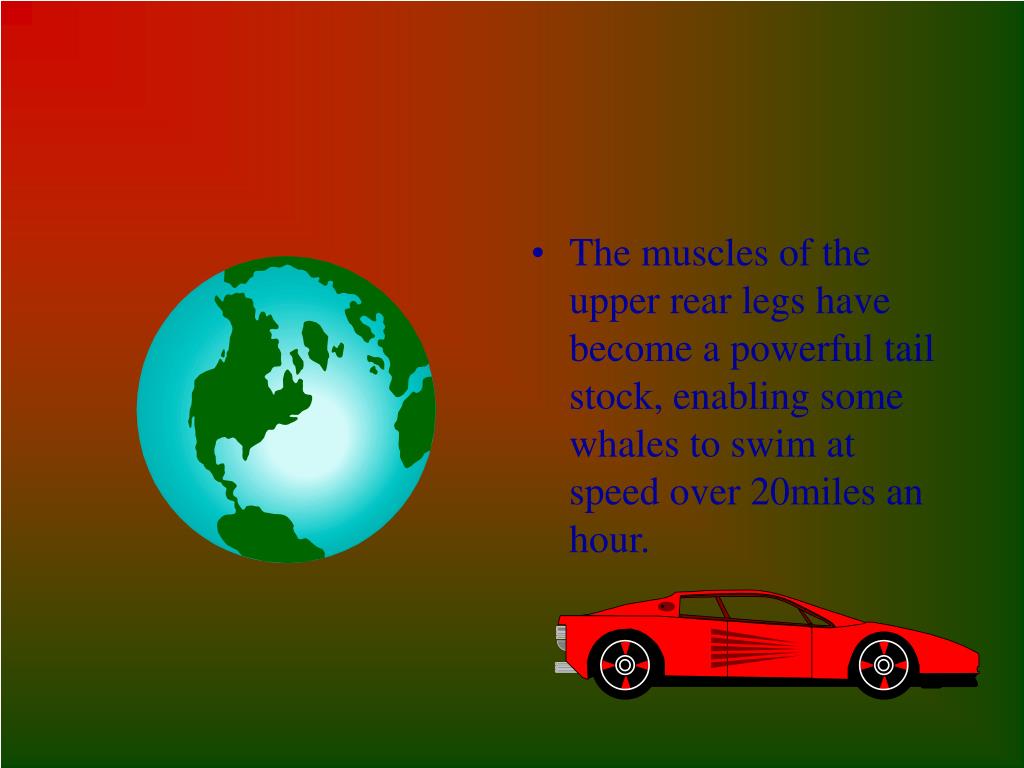 • The muscles of the upper rear legs have become a powerful tail stock, enabling some whales to swim at speed over 20miles an hour.